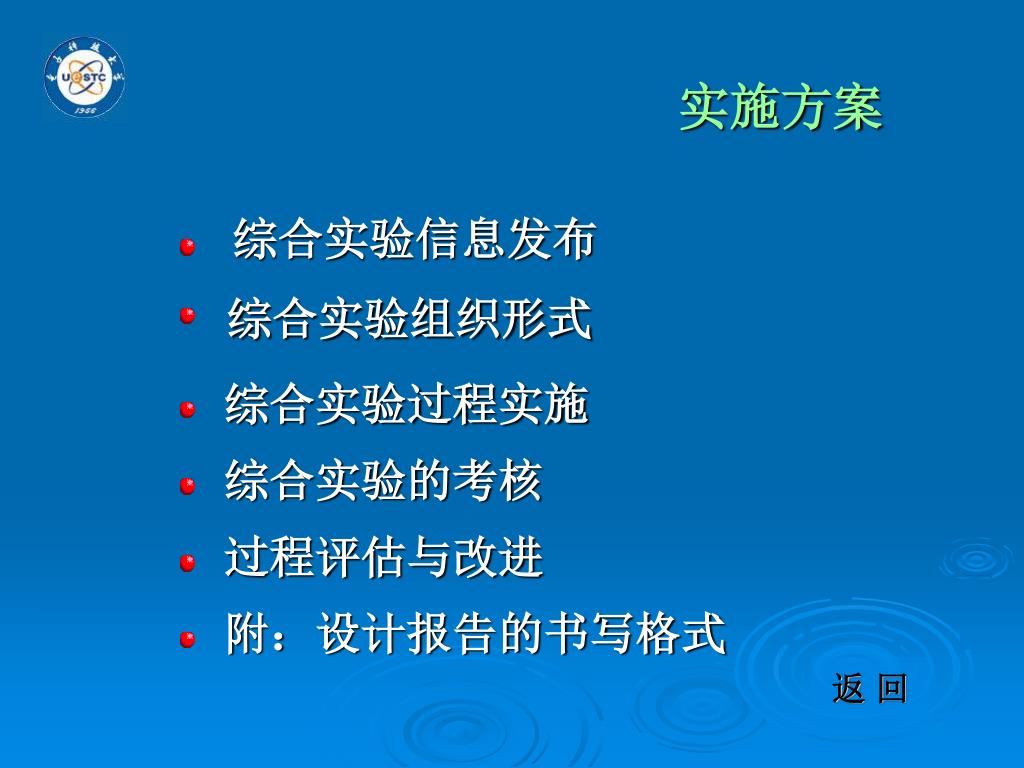 UESTC
1956

实施方案

综合实验信息发布

综合实验组织形式

综合实验过程实施

综合实验的考核

过程评估与改进

附：设计报告的书写格式

返 回